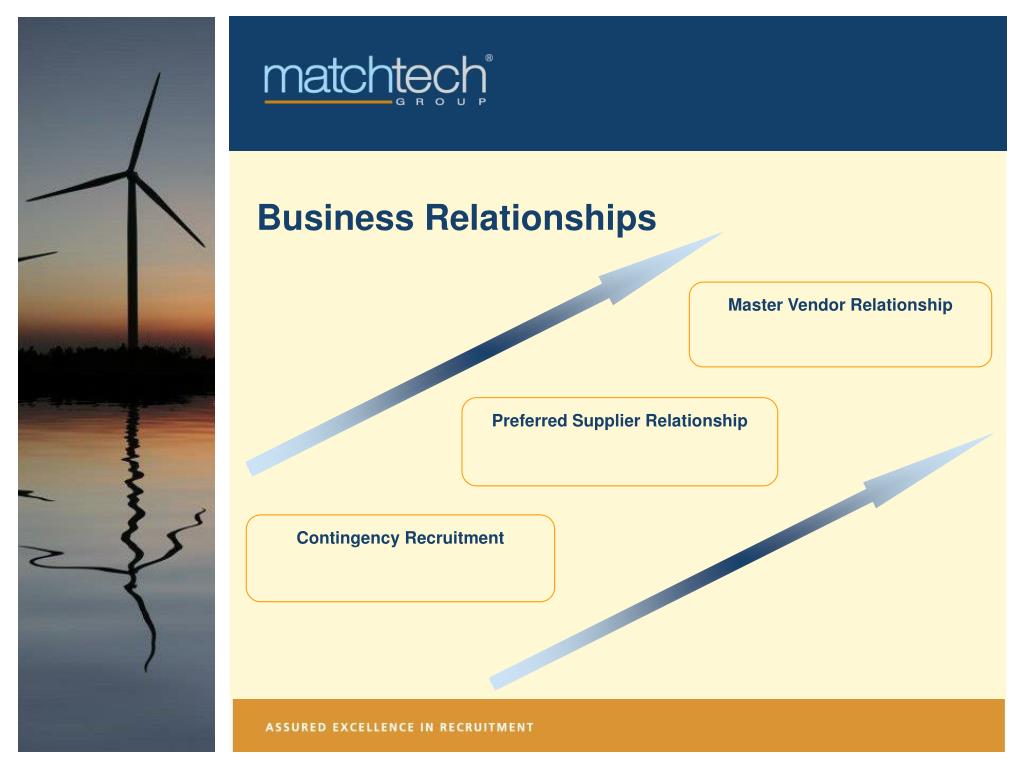 matchtech®
GROUP

Business Relationships

Master Vendor Relationship

Preferred Supplier Relationship

Contingency Recruitment

ASSURED EXCELLENCE IN RECRUITMENT